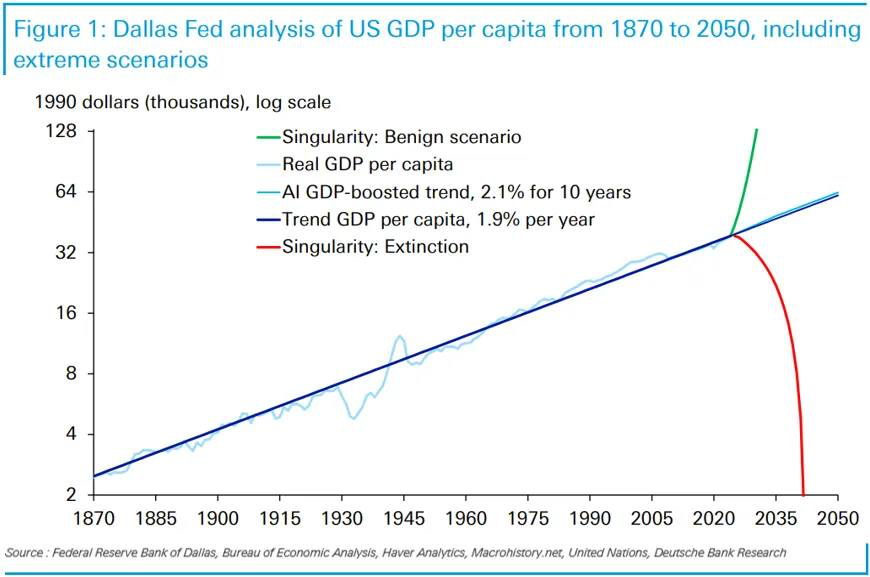 Figure 1: Dallas Fed analysis of US GDP per capita from 1870 to 2050, including extreme scenarios

1990 dollars (thousands), log scale

128
64
32
16
8
4
2

Singularity: Benign scenario
Real GDP per capita
AI GDP-boosted trend, 2.1% for 10 years
Trend GDP per capita, 1.9% per year
Singularity: Extinction

1870 1885 1900 1915 1930 1945 1960 1975 1990 2005 2020 2035 2050

Source : Federal Reserve Bank of Dallas, Bureau of Economic Analysis, Haver Analytics, Macrohistory.net, United Nations, Deutsche Bank Research